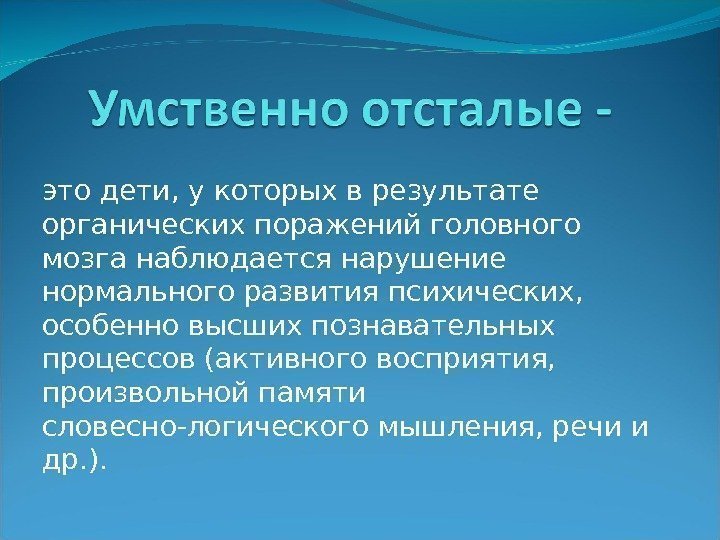 Умственно отсталые -

это дети, у которых в результате органических поражений головного мозга наблюдается нарушение нормального развития психических, особенно высших познавательных процессов (активного восприятия, произвольной памяти словесно-логического мышления, речи и др.).